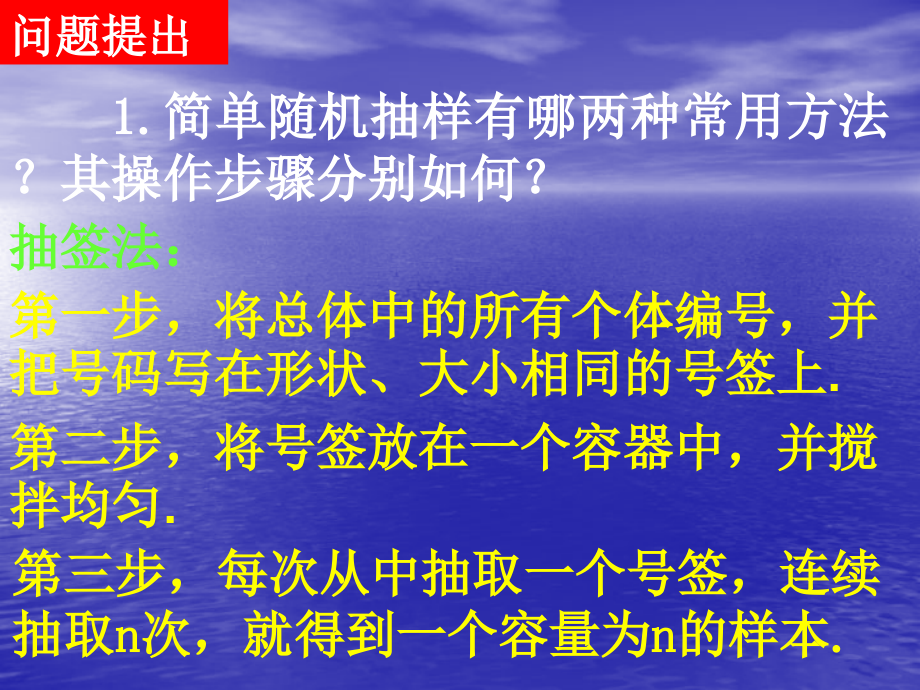 问题提出

1.简单随机抽样有哪两种常用方法？其操作步骤分别如何？

抽签法：

第一步，将总体中的所有个体编号，并把号码写在形状、大小相同的号签上.

第二步，将号签放在一个容器中，并搅拌均匀.

第三步，每次从中抽取一个号签，连续抽取n次，就得到一个容量为n的样本.